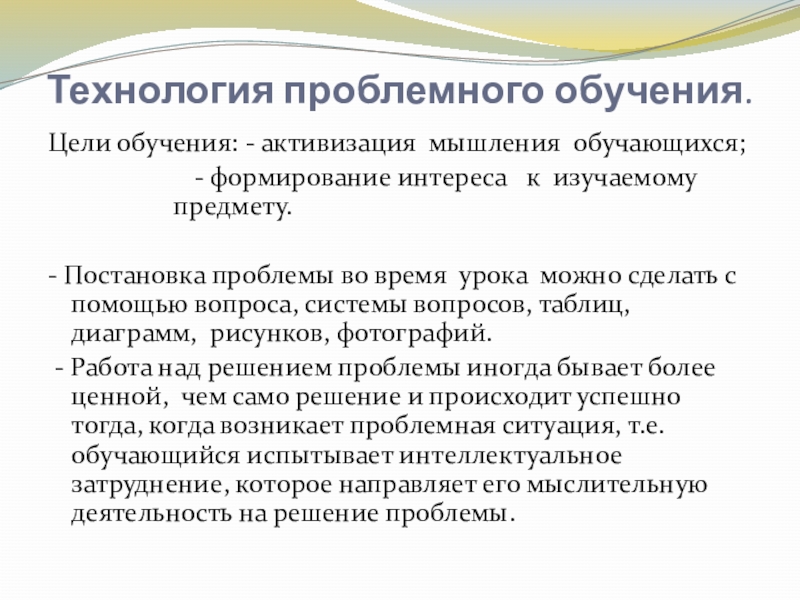 Технология проблемного обучения.

Цели обучения: - активизация мышления обучающихся;
- формирование интереса к изучаемому предмету.

- Постановка проблемы во время урока можно сделать с помощью вопроса, системы вопросов, таблиц, диаграмм, рисунков, фотографий.
- Работа над решением проблемы иногда бывает более ценной, чем само решение и происходит успешно тогда, когда возникает проблемная ситуация, т.е. обучающийся испытывает интеллектуальное затруднение, которое направляет его мыслительную деятельность на решение проблемы.